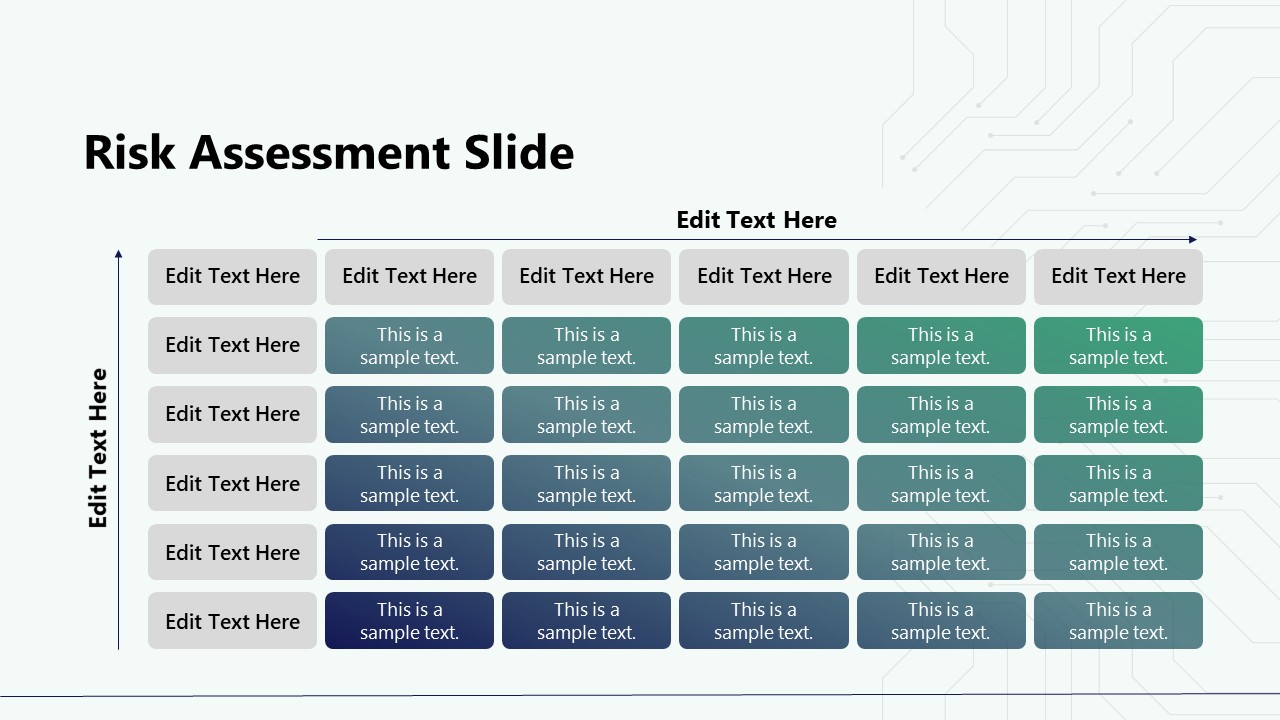 Risk Assessment Slide

Edit Text Here

Edit Text Here

| Edit Text Here | Edit Text Here | Edit Text Here | Edit Text Here | Edit Text Here | Edit Text Here |
|---|---|---|---|---|---|
| Edit Text Here | This is a sample text. | This is a sample text. | This is a sample text. | This is a sample text. | This is a sample text. |
| Edit Text Here | This is a sample text. | This is a sample text. | This is a sample text. | This is a sample text. | This is a sample text. |
| Edit Text Here | This is a sample text. | This is a sample text. | This is a sample text. | This is a sample text. | This is a sample text. |
| Edit Text Here | This is a sample text. | This is a sample text. | This is a sample text. | This is a sample text. | This is a sample text. |
| Edit Text Here | This is a sample text. | This is a sample text. | This is a sample text. | This is a sample text. | This is a sample text. |